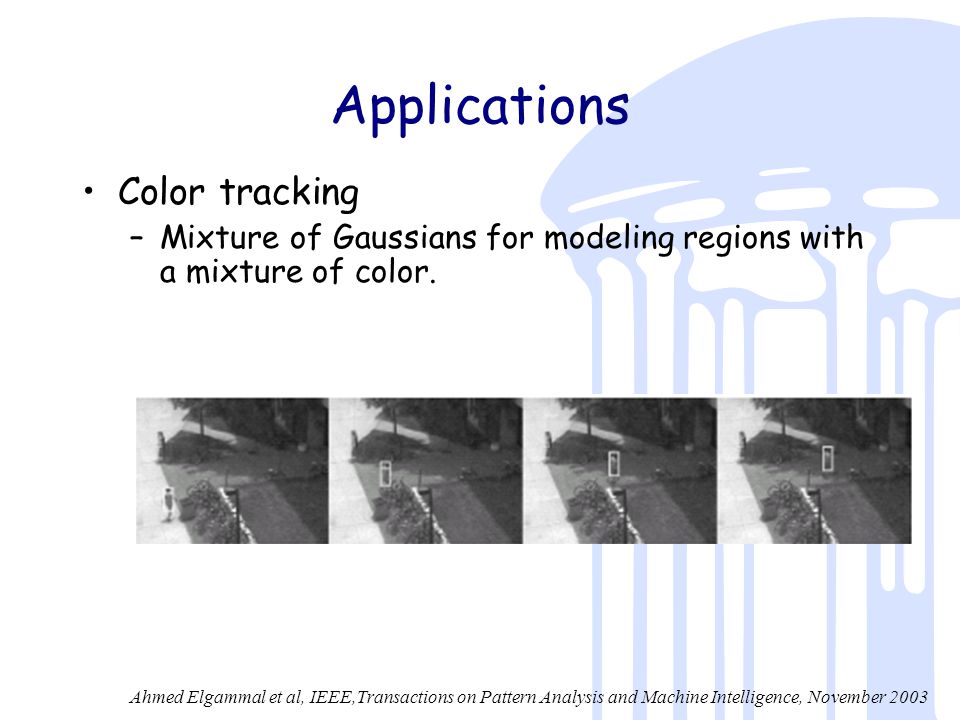 Applications

• Color tracking

– Mixture of Gaussians for modeling regions with a mixture of color.

Ahmed Elgammal et al, IEEE,Transactions on Pattern Analysis and Machine Intelligence, November 2003